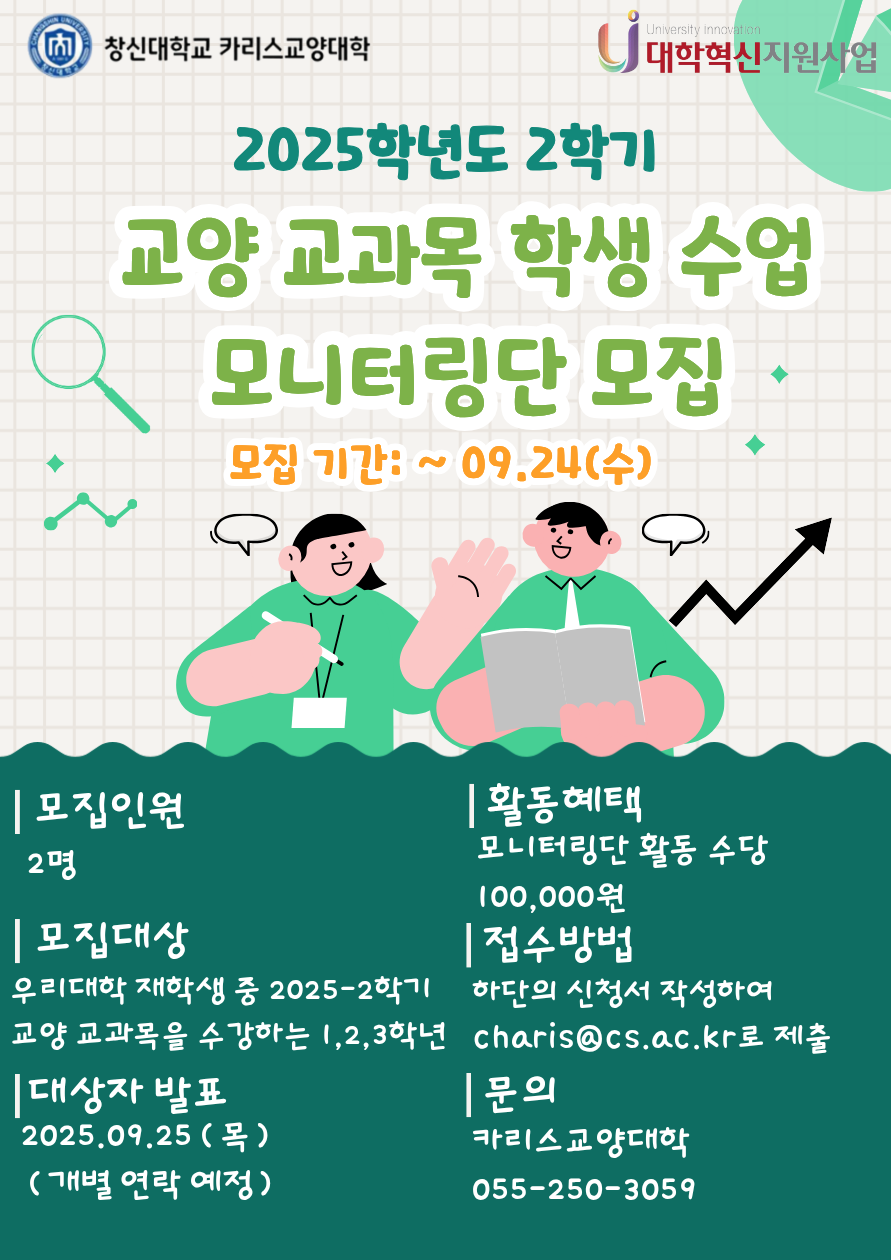 창신대학교 카리스교양대학

University Innovation
대학혁신지원사업

2025학년도 2학기

교양 교과목 학생 수업 모니터링단 모집

모집 기간: ~ 09.24(수)

| 모집인원
2명

| 모집대상
우리대학 재학생 중 2025-2학기 교양 교과목을 수강하는 1,2,3학년

| 대상자 발표
2025.09.25 ( 목 )
( 개별 연락 예정 )

| 활동혜택
모니터링단 활동 수당
100,000원

| 접수방법
하단의 신청서 작성하여
charis@cs.ac.kr로 제출

| 문의
카리스교양대학
055-250-3059